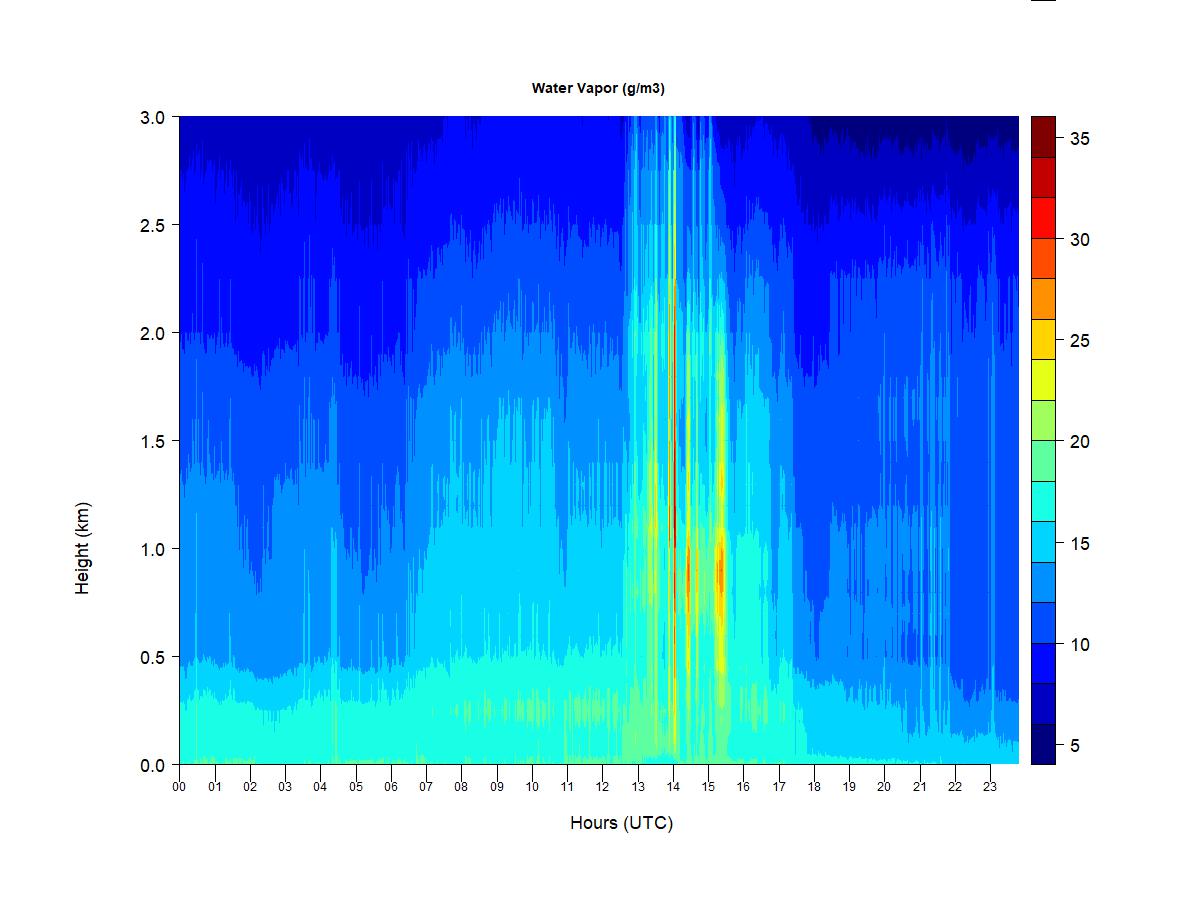 Water Vapor (g/m3)

Height (km)

3.0
2.5
2.0
1.5
1.0
0.5
0.0

00 01 02 03 04 05 06 07 08 09 10 11 12 13 14 15 16 17 18 19 20 21 22 23

Hours (UTC)

35
30
25
20
15
10
5